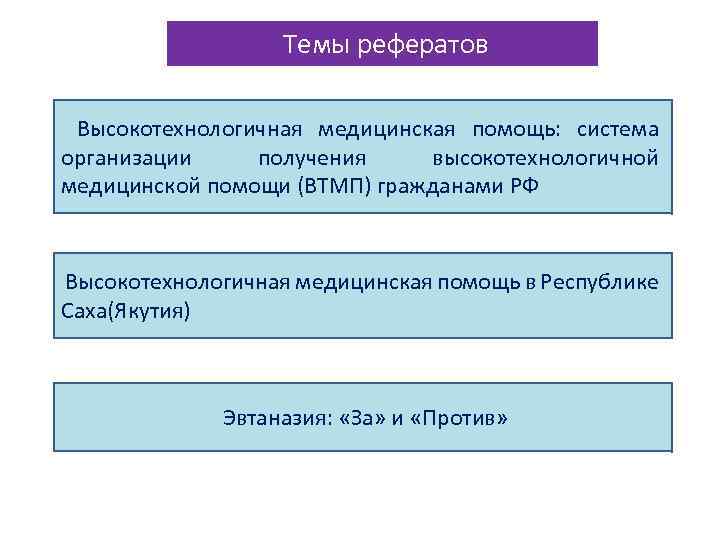 Темы рефератов

Высокотехнологичная медицинская помощь: система организации получения высокотехнологичной медицинской помощи (ВТМП) гражданами РФ

Высокотехнологичная медицинская помощь в Республике Саха(Якутия)

Эвтаназия: «За» и «Против»